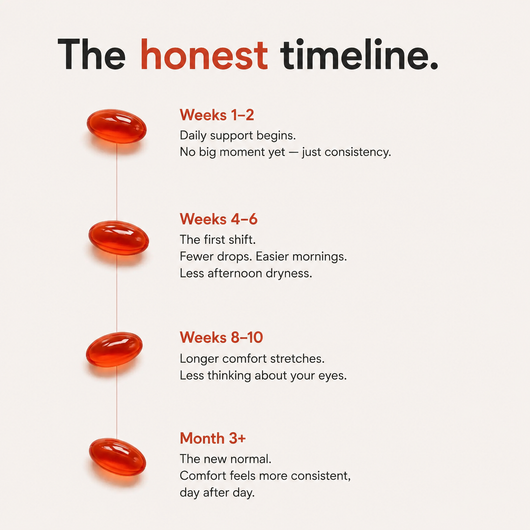 The honest timeline.

Weeks 1–2
Daily support begins.
No big moment yet — just consistency.

Weeks 4–6
The first shift.
Fewer drops. Easier mornings.
Less afternoon dryness.

Weeks 8–10
Longer comfort stretches.
Less thinking about your eyes.

Month 3+
The new normal.
Comfort feels more consistent, day after day.